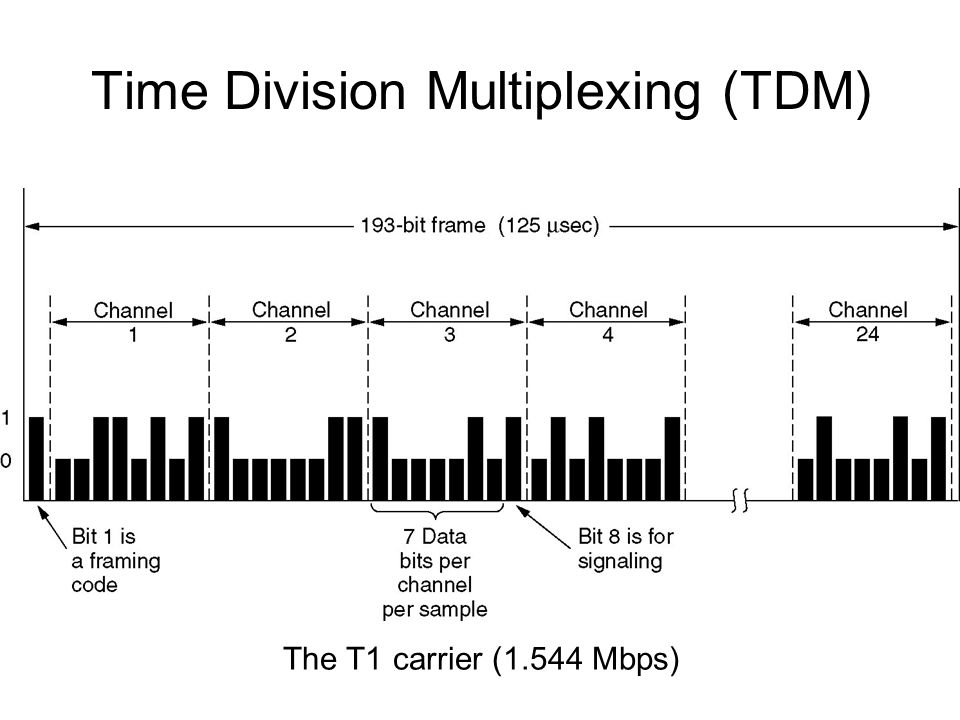 Time Division Multiplexing (TDM)

193-bit frame (125 μsec)

Channel 1

Channel 2

Channel 3

Channel 4

Channel 24

1

0

Bit 1 is a framing code

7 Data bits per channel per sample

Bit 8 is for signaling

The T1 carrier (1.544 Mbps)